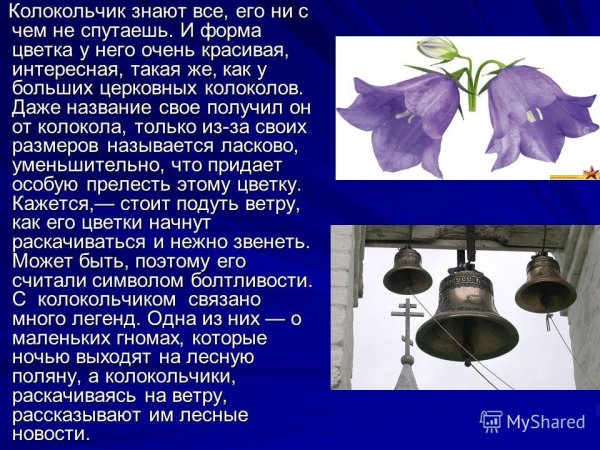 Колокольчик знают все, его ни с чем не спутаешь. И форма цветка у него очень красивая, интересная, такая же, как у больших церковных колоколов. Даже название свое получил он от колокола, только из-за своих размеров называется ласково, уменьшительно, что придает особую прелесть этому цветку. Кажется,— стоит подуть ветру, как его цветки начнут раскачиваться и нежно звенеть. Может быть, поэтому его считали символом болтливости. С колокольчиком связано много легенд. Одна из них — о маленьких гномах, которые ночью выходят на лесную поляну, а колокольчики, раскачиваясь на ветру, рассказывают им лесные новости.

MyShared